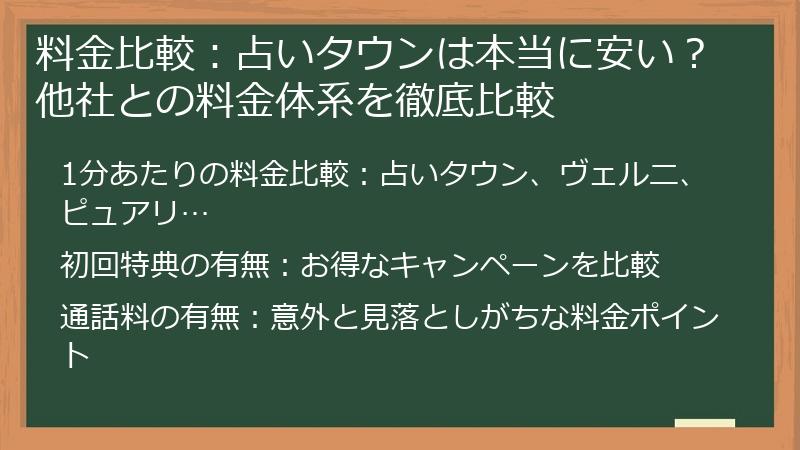 料金比較：占いタウンは本当に安い？他社との料金体系を徹底比較

1分あたりの料金比較：占いタウン、ヴェルニ、ピュアリ…

初回特典の有無：お得なキャンペーンを比較

通話料の有無：意外と見落としがちな料金ポイント